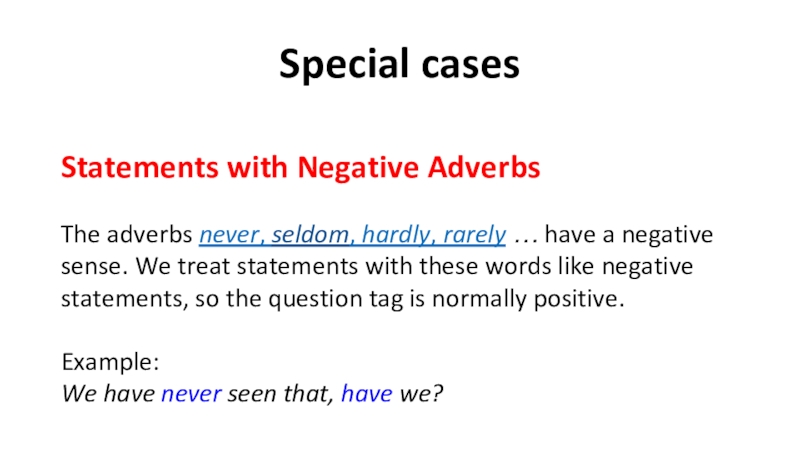 Special cases

Statements with Negative Adverbs

The adverbs never, seldom, hardly, rarely … have a negative sense. We treat statements with these words like negative statements, so the question tag is normally positive.

Example:
We have never seen that, have we?